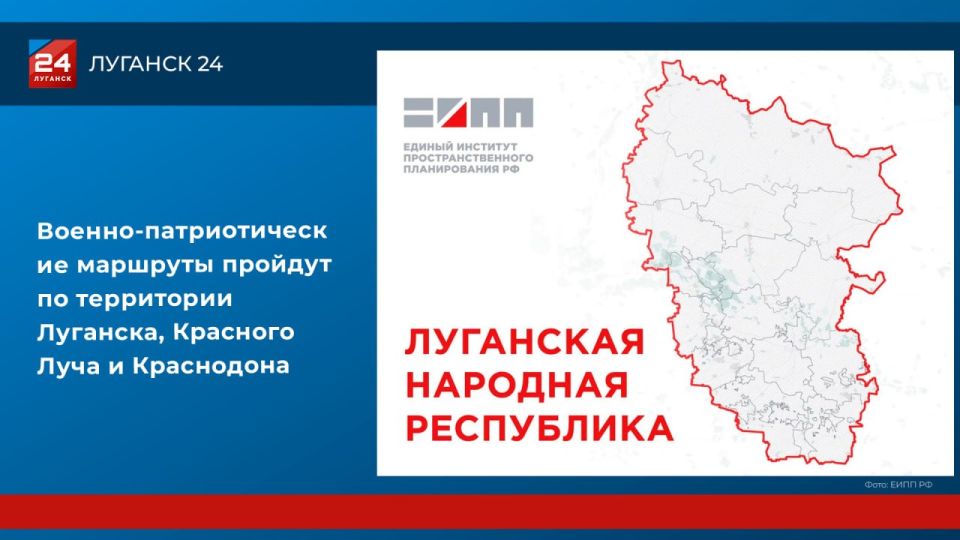 24
ЛУГАНСК
ЛУГАНСК 24

Военно-патриотические маршруты пройдут по территории Луганска, Красного Луча и Краснодона

ЕИПП
ЕДИНЫЙ ИНСТИТУТ ПРОСТРАНСТВЕННОГО ПЛАНИРОВАНИЯ РФ

ЛУГАНСКАЯ НАРОДНАЯ РЕСПУБЛИКА

Фото: ЕИПП РФ